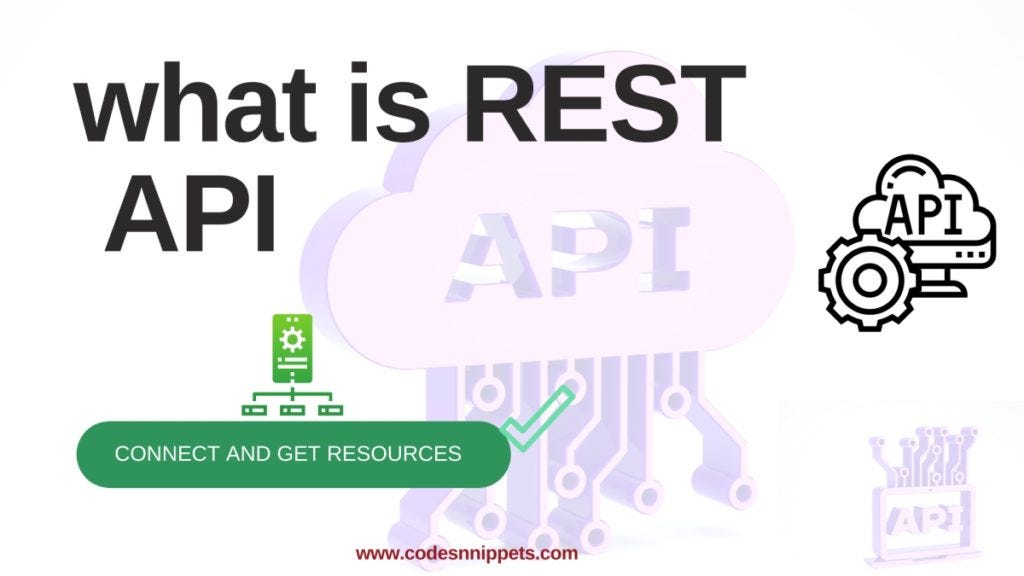 what is REST API

API

API

CONNECT AND GET RESOURCES

API

www.codesnnippets.com